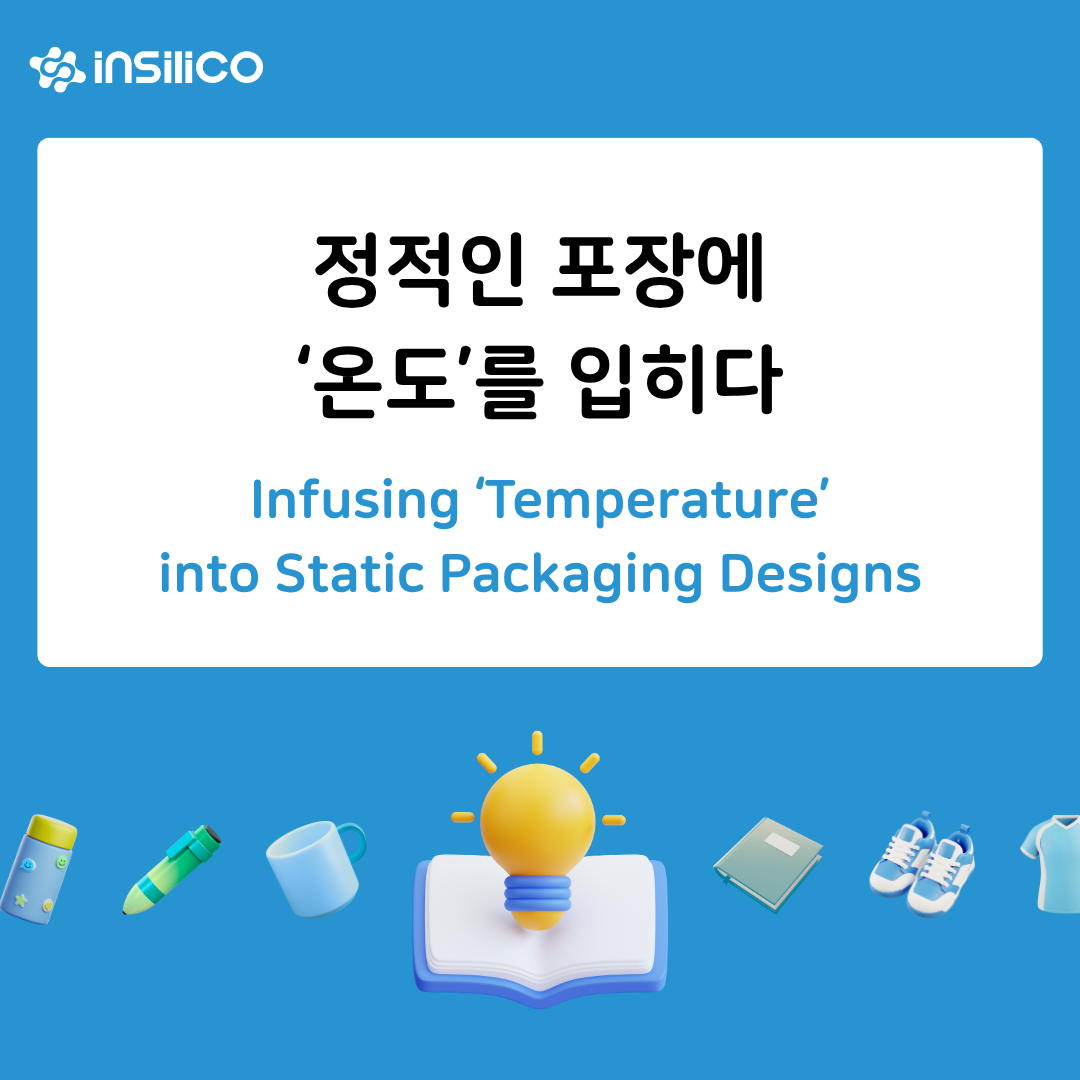 insilico

정적인 포장에
‘온도’를 입히다

Infusing ‘Temperature’
into Static Packaging Designs